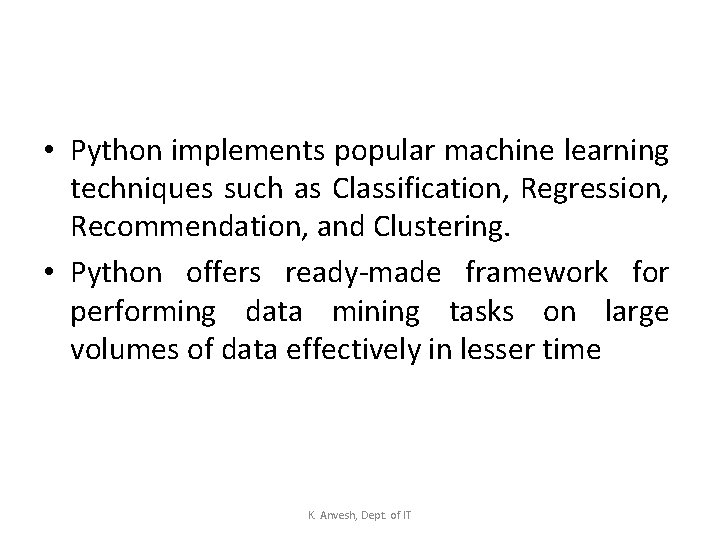 • Python implements popular machine learning techniques such as Classification, Regression, Recommendation, and Clustering.

• Python offers ready-made framework for performing data mining tasks on large volumes of data effectively in lesser time

K. Anvesh, Dept. of IT